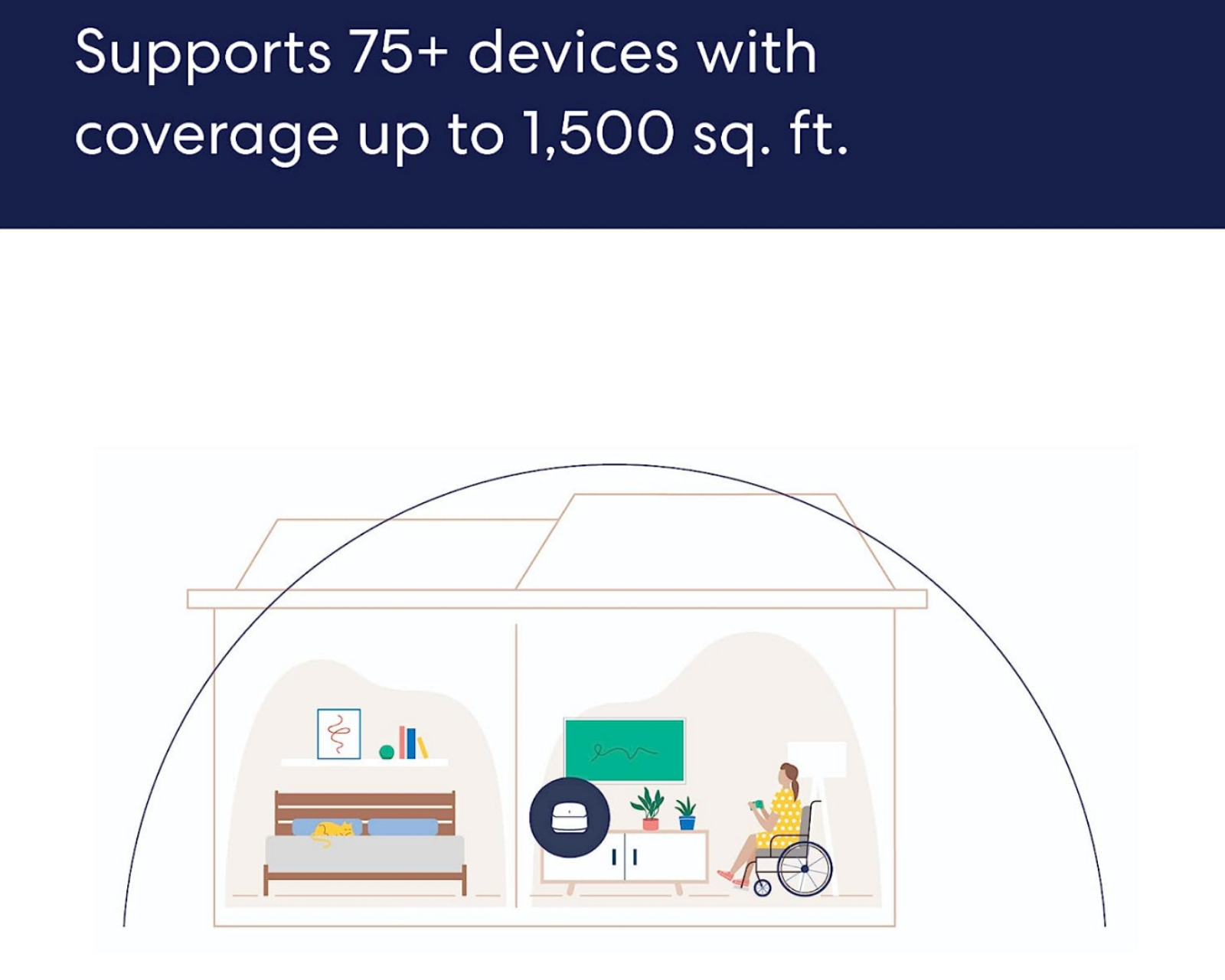 Supports 75+ devices with coverage up to 1,500 sq. ft.